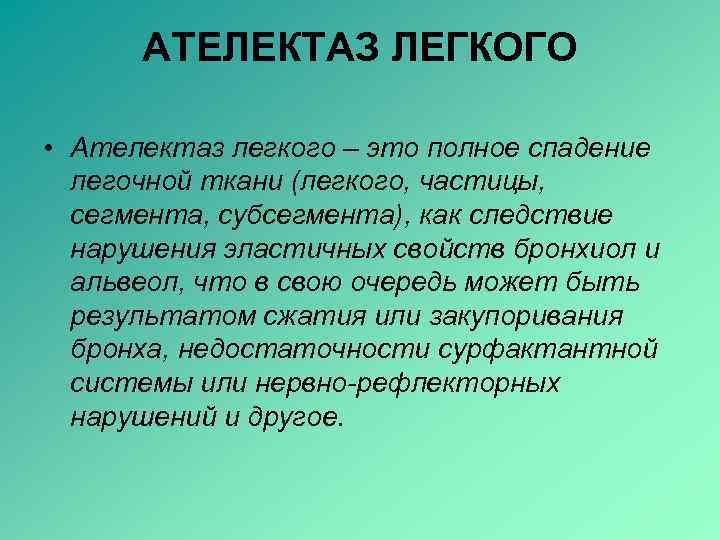 АТЕЛЕКТАЗ ЛЕГКОГО

• Ателектаз легкого – это полное спадение легочной ткани (легкого, частицы, сегмента, субсегмента), как следствие нарушения эластичных свойств бронхиол и альвеол, что в свою очередь может быть результатом сжатия или закупоривания бронха, недостаточности сурфактантной системы или нервно-рефлекторных нарушений и другое.